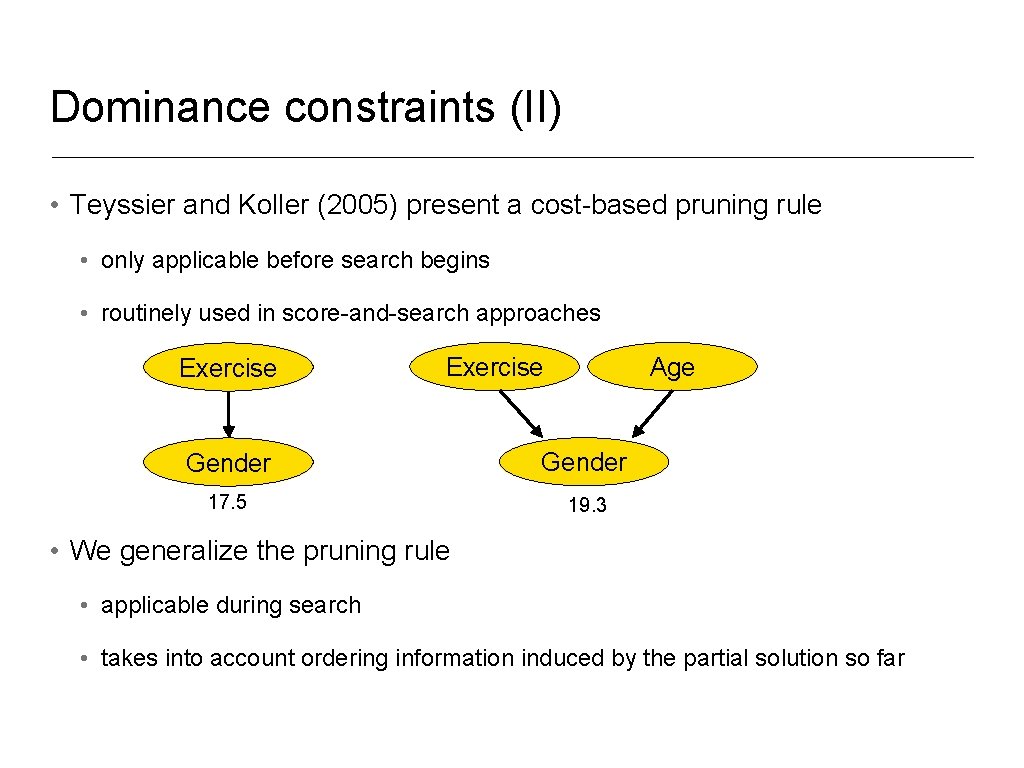 Dominance constraints (II)

• Teyssier and Koller (2005) present a cost-based pruning rule

• only applicable before search begins

• routinely used in score-and-search approaches

Exercise

Gender

17.5

Exercise

Age

Gender

19.3

• We generalize the pruning rule

• applicable during search

• takes into account ordering information induced by the partial solution so far